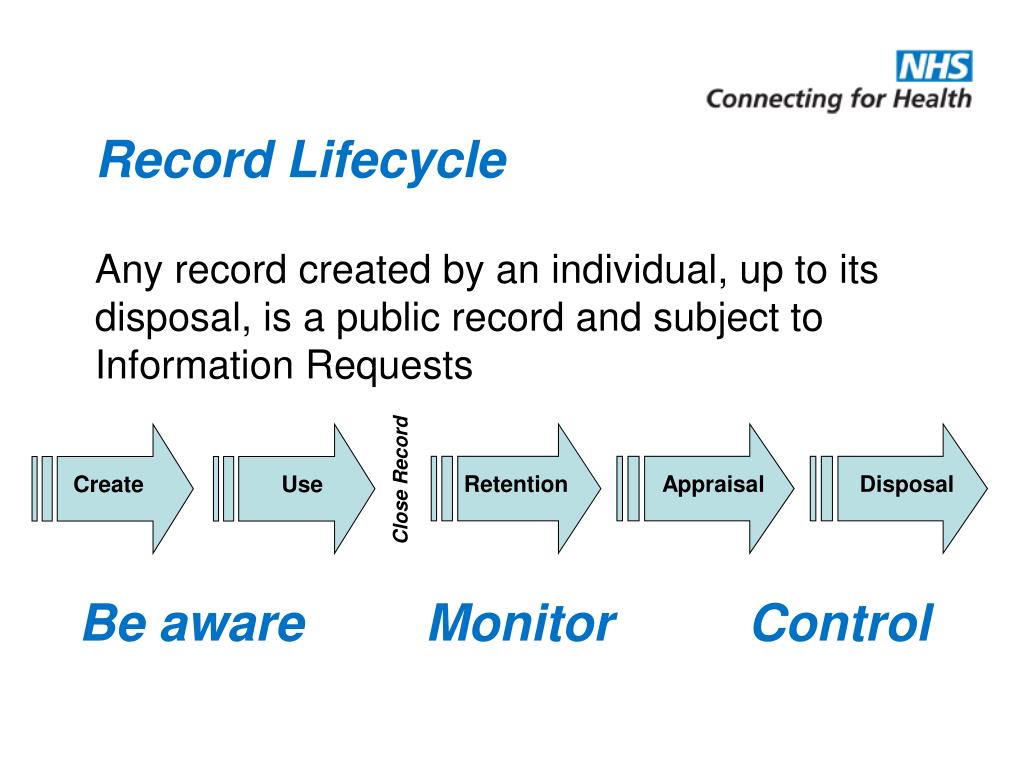 NHS
Connecting for Health

Record Lifecycle

Any record created by an individual, up to its disposal, is a public record and subject to Information Requests

Create

Use

Close Record

Retention

Appraisal

Disposal

Be aware

Monitor

Control